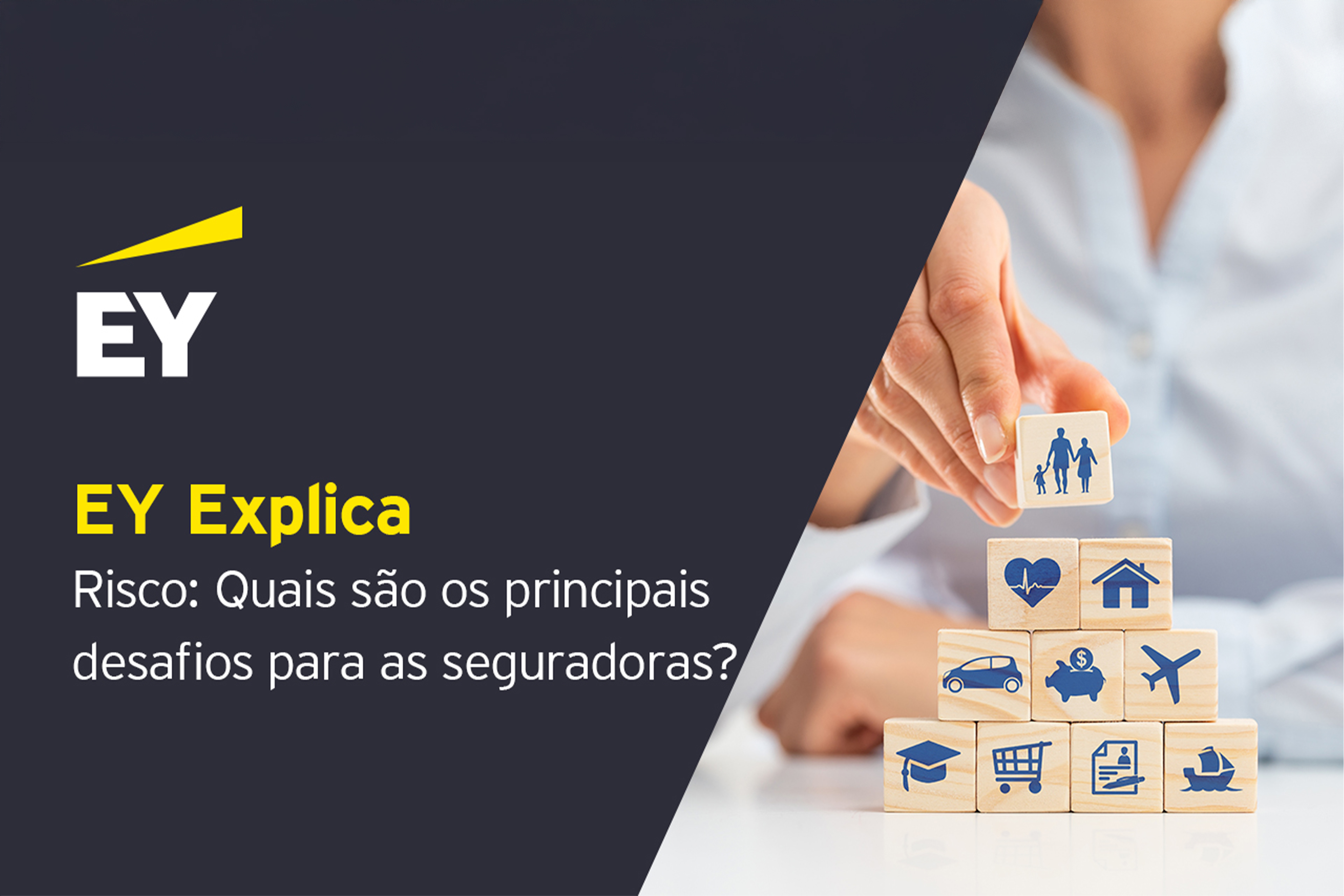 EY

EY Explica

Risco: Quais são os principais desafios para as seguradoras?

$